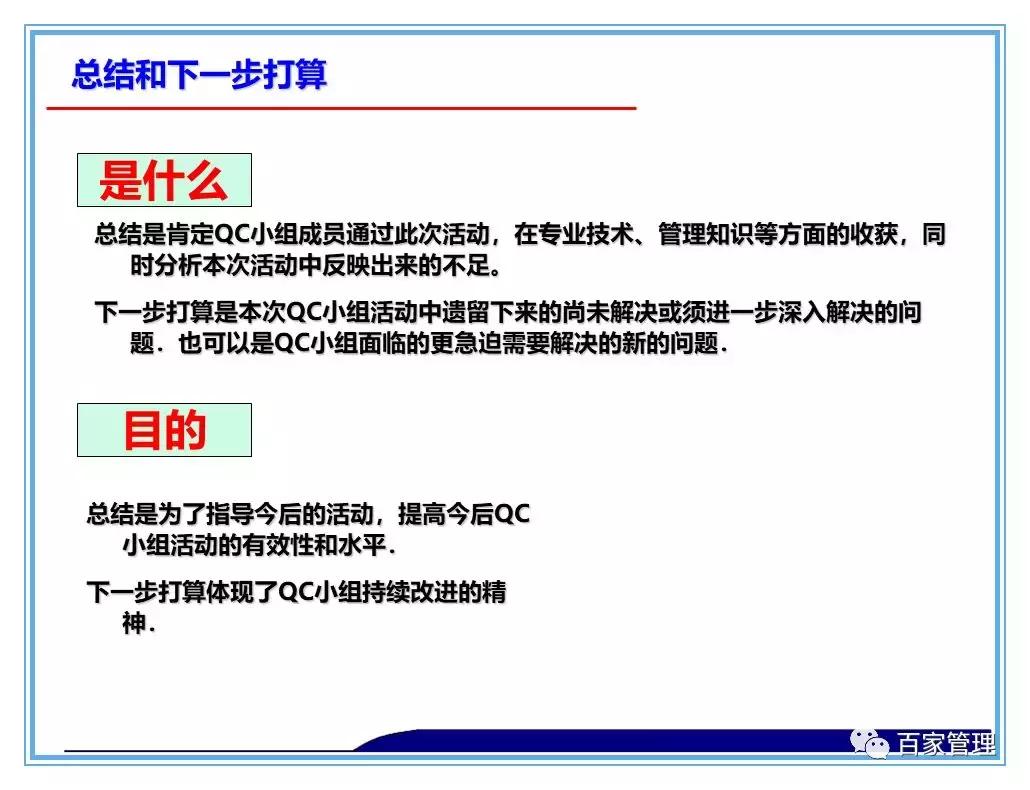 总结和下一步打算

是什么

总结是肯定QC小组成员通过此次活动，在专业技术、管理知识等方面的收获，同时分析本次活动中反映出来的不足。

下一步打算是本次QC小组活动中遗留下来的尚未解决或须进一步深入解决的问题．也可以是QC小组面临的更急迫需要解决的新的问题．

目的

总结是为了指导今后的活动，提高今后QC小组活动的有效性和水平．

下一步打算体现了QC小组持续改进的精神．

百家管理